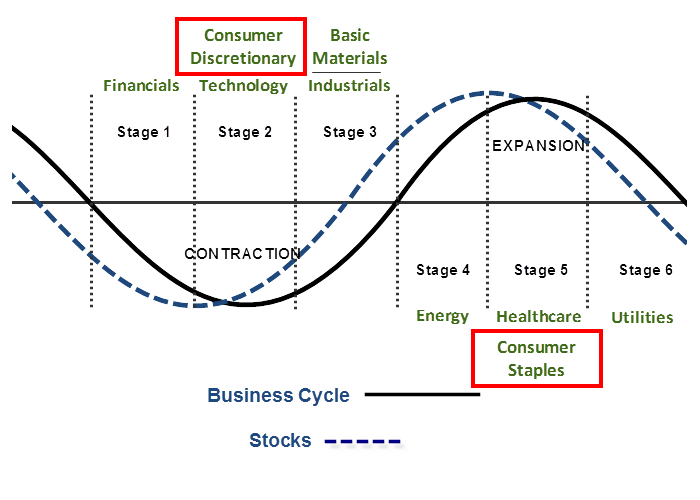 Consumer Discretionary

Basic Materials

Financials

Technology

Industrials

Stage 1

Stage 2

Stage 3

EXPANSION

CONTRACTION

Stage 4

Stage 5

Stage 6

Energy

Healthcare

Utilities

Consumer Staples

Business Cycle

Stocks